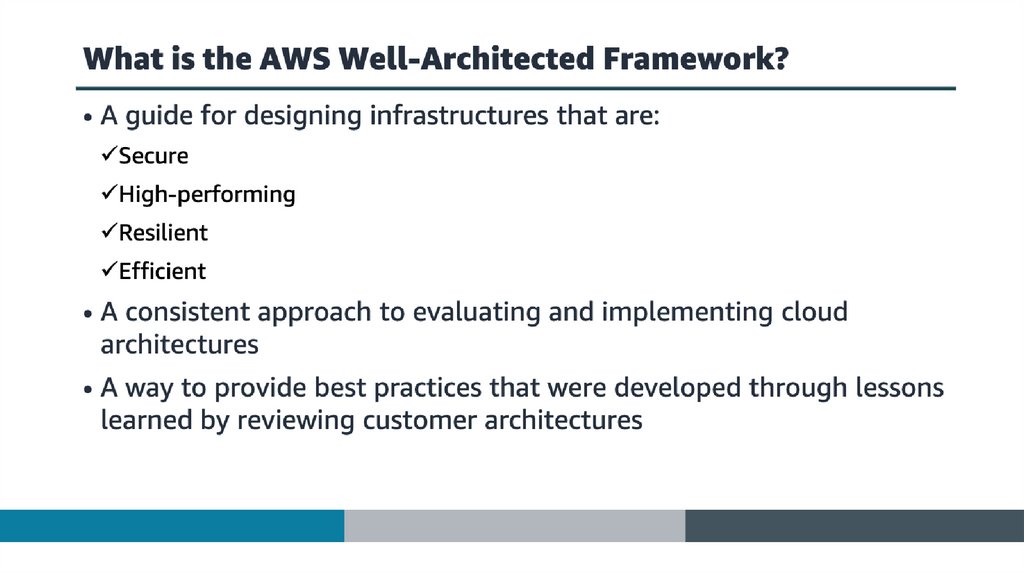 What is the AWS Well-Architected Framework?

• A guide for designing infrastructures that are:

✓Secure

✓High-performing

✓Resilient

✓Efficient

• A consistent approach to evaluating and implementing cloud architectures

• A way to provide best practices that were developed through lessons learned by reviewing customer architectures